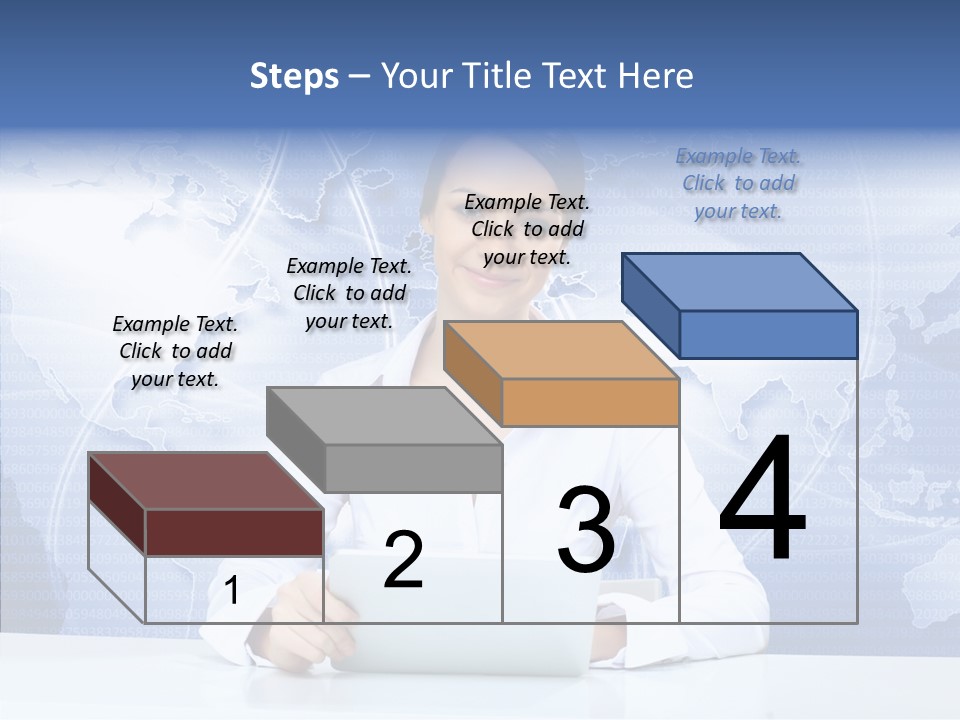 Steps – Your Title Text Here

Example Text. Click to add your text.

Example Text. Click to add your text.

Example Text. Click to add your text.

Example Text. Click to add your text.

1

2

3

4